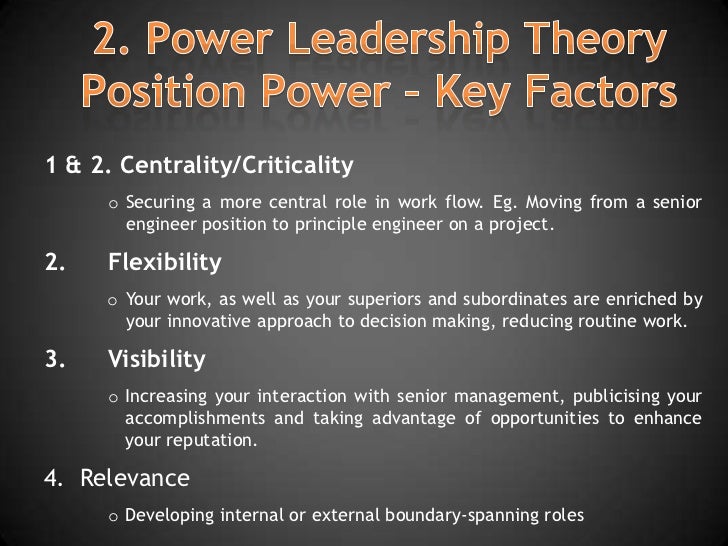 2. Power Leadership Theory
Position Power – Key Factors

1 & 2. Centrality/Criticality

o Securing a more central role in work flow. Eg. Moving from a senior engineer position to principle engineer on a project.

2. Flexibility

o Your work, as well as your superiors and subordinates are enriched by your innovative approach to decision making, reducing routine work.

3. Visibility

o Increasing your interaction with senior management, publicising your accomplishments and taking advantage of opportunities to enhance your reputation.

4. Relevance

o Developing internal or external boundary-spanning roles